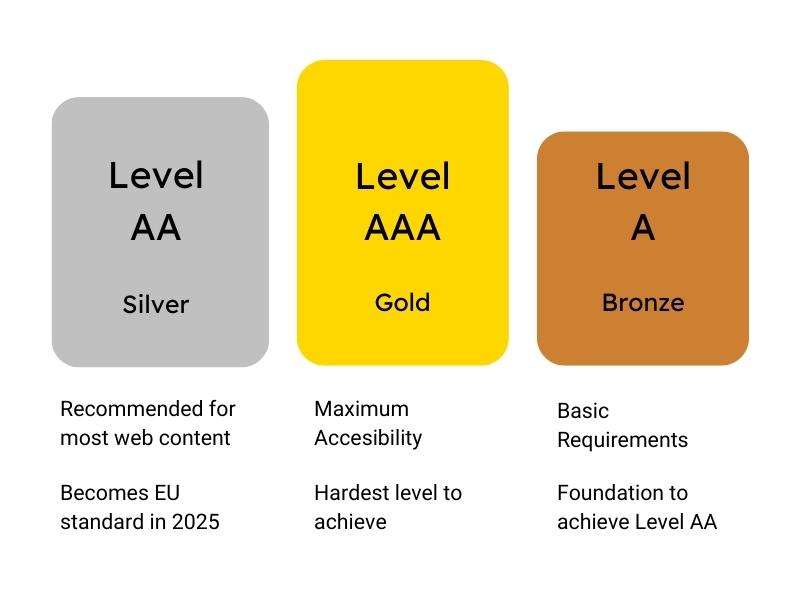 Level
AA

Silver

Recommended for most web content

Becomes EU standard in 2025

Level
AAA

Gold

Maximum Accesibility

Hardest level to achieve

Level
A

Bronze

Basic Requirements

Foundation to achieve Level AA